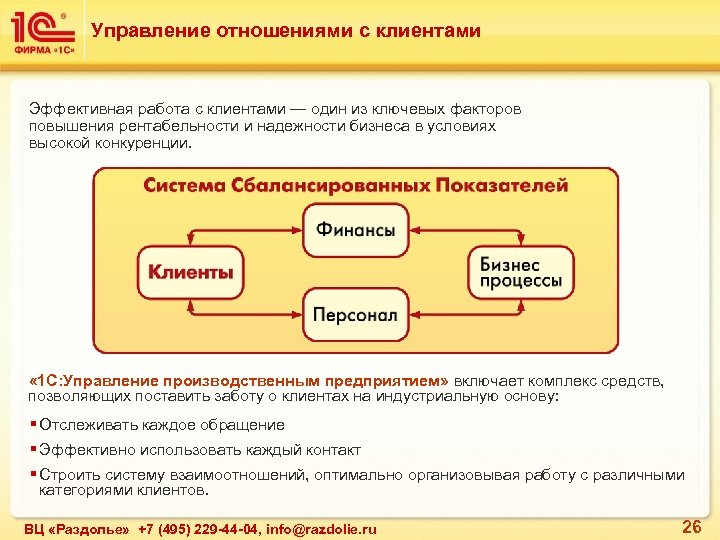 1С®
ФИРМА «1С»

Управление отношениями с клиентами

Эффективная работа с клиентами — один из ключевых факторов повышения рентабельности и надежности бизнеса в условиях высокой конкуренции.

Система Сбалансированных Показателей

Финансы

Клиенты

Бизнес процессы

Персонал

«1С:Управление производственным предприятием» включает комплекс средств, позволяющих поставить заботу о клиентах на индустриальную основу:

▪ Отслеживать каждое обращение

▪ Эффективно использовать каждый контакт

▪ Строить систему взаимоотношений, оптимально организовывая работу с различными категориями клиентов.

ВЦ «Раздолье» +7 (495) 229-44-04, info@razdolie.ru

26